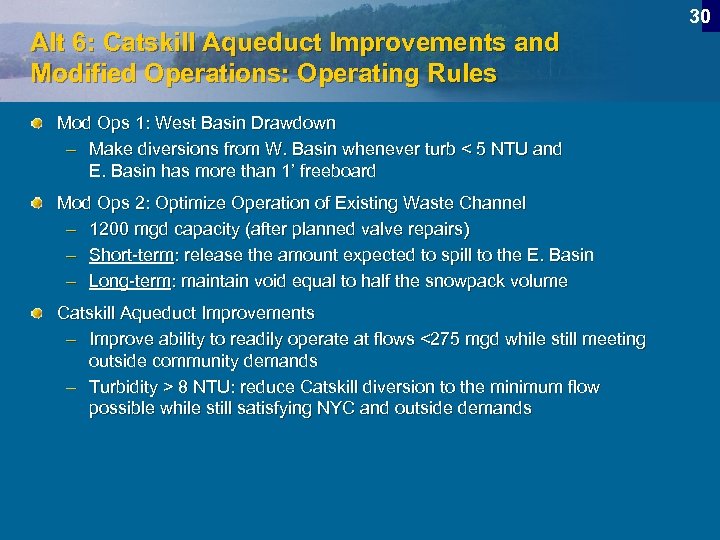 30

Alt 6: Catskill Aqueduct Improvements and Modified Operations: Operating Rules

Mod Ops 1: West Basin Drawdown
– Make diversions from W. Basin whenever turb < 5 NTU and E. Basin has more than 1' freeboard

Mod Ops 2: Optimize Operation of Existing Waste Channel
– 1200 mgd capacity (after planned valve repairs)
– Short-term: release the amount expected to spill to the E. Basin
– Long-term: maintain void equal to half the snowpack volume

Catskill Aqueduct Improvements
– Improve ability to readily operate at flows <275 mgd while still meeting outside community demands
– Turbidity > 8 NTU: reduce Catskill diversion to the minimum flow possible while still satisfying NYC and outside demands